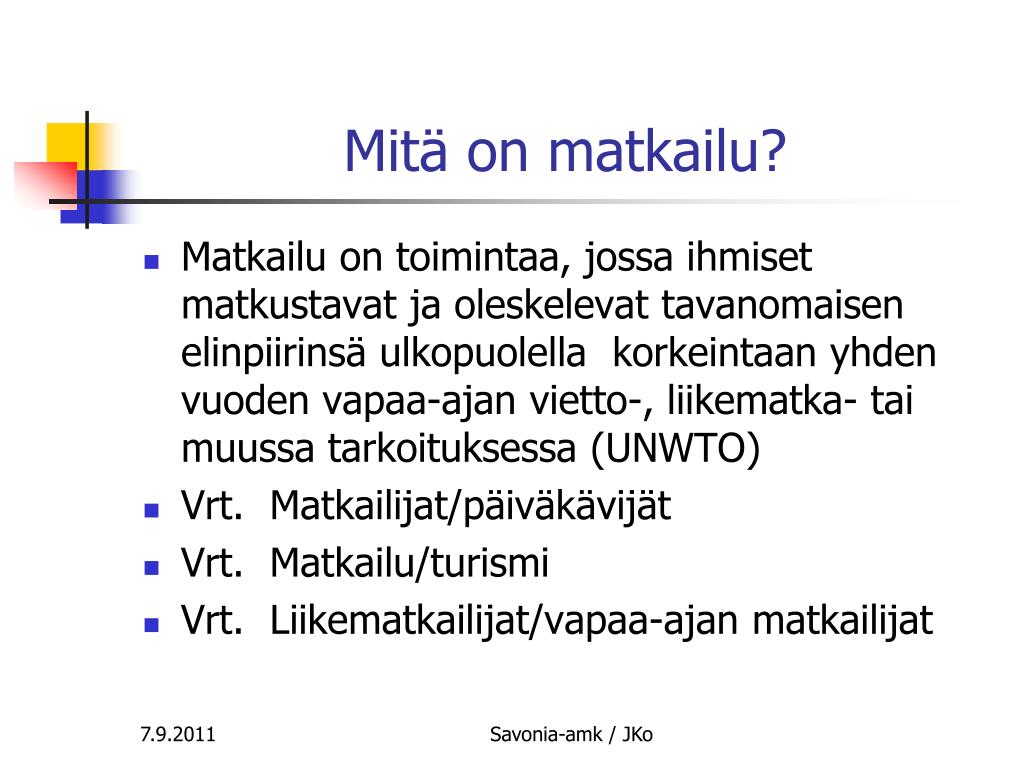 Mitä on matkailu?

- Matkailu on toimintaa, jossa ihmiset matkustavat ja oleskelevat tavanomaisen elinpiirinsä ulkopuolella  korkeintaan yhden vuoden vapaa-ajan vietto-, liikematka- tai muussa tarkoituksessa (UNWTO)
- Vrt.  Matkailijat/päiväkävijät
- Vrt.  Matkailu/turismi
- Vrt.  Liikematkailijat/vapaa-ajan matkailijat

7.9.2011

Savonia-amk / JKo